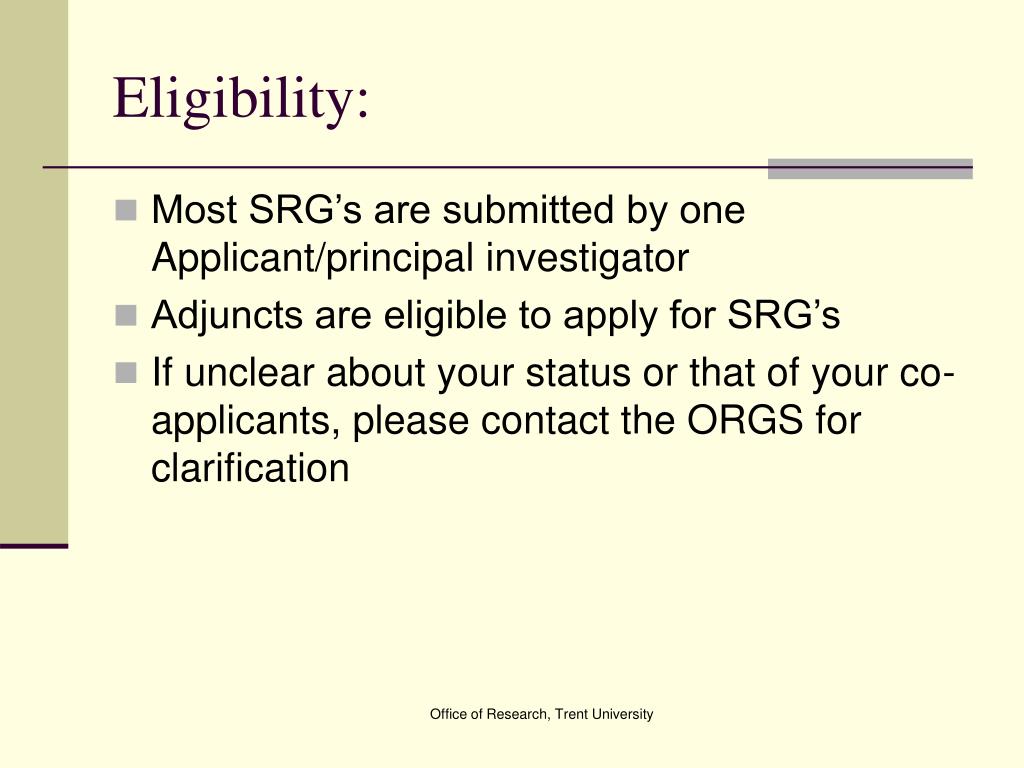 Eligibility:

- Most SRG’s are submitted by one Applicant/principal investigator
- Adjuncts are eligible to apply for SRG’s
- If unclear about your status or that of your co-applicants, please contact the ORGS for clarification

Office of Research, Trent University